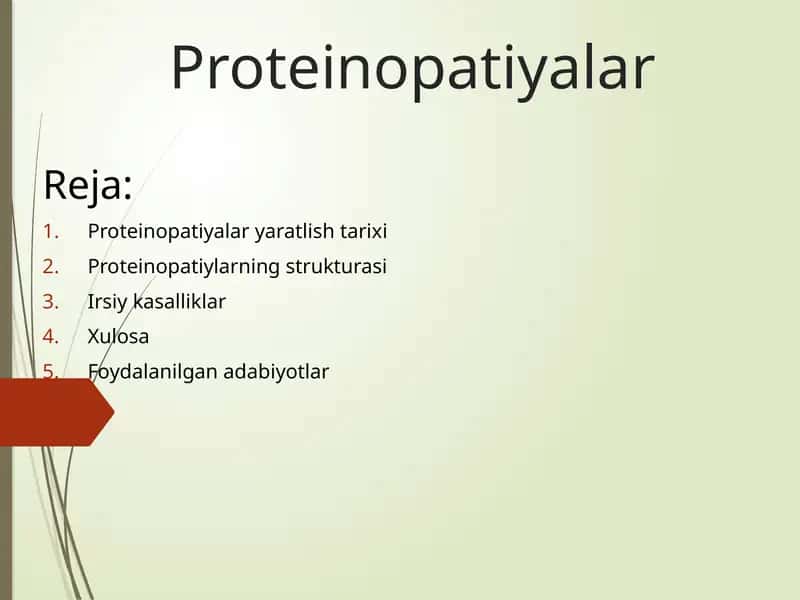 Proteinopatiyalar

Reja:

1. Proteinopatiyalar yaratlish tarixi
2. Proteinopatiylarning strukturasi
3. Irsiy kasalliklar
4. Xulosa
5. Foydalanilgan adabiyotlar